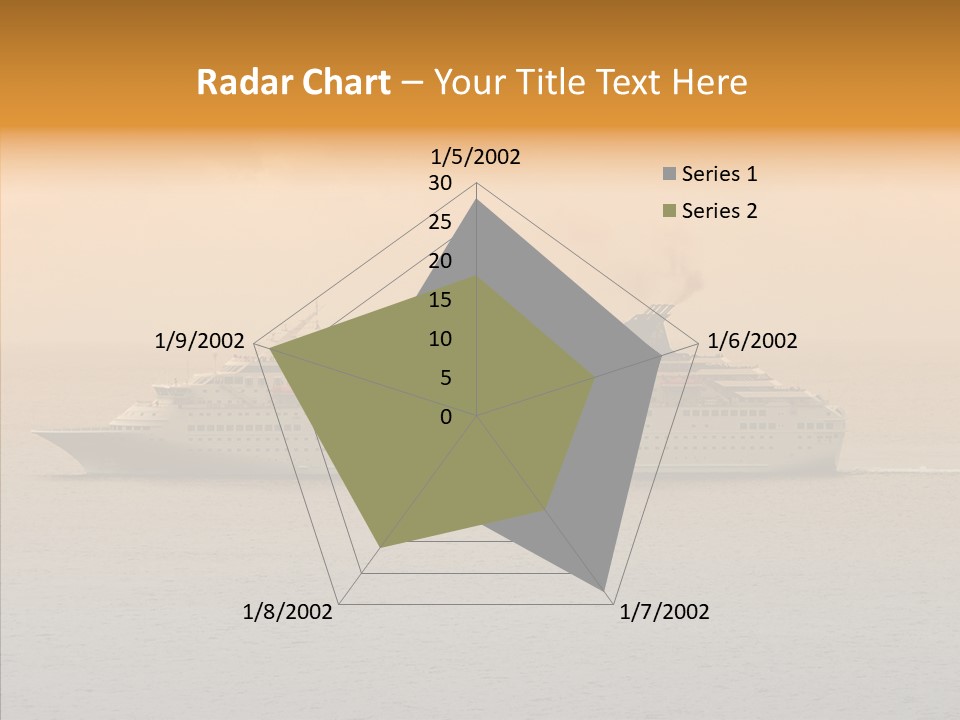 Radar Chart – Your Title Text Here

1/5/2002
30
25
20
15
10
5
0
1/6/2002
1/7/2002
1/8/2002
1/9/2002

Series 1
Series 2